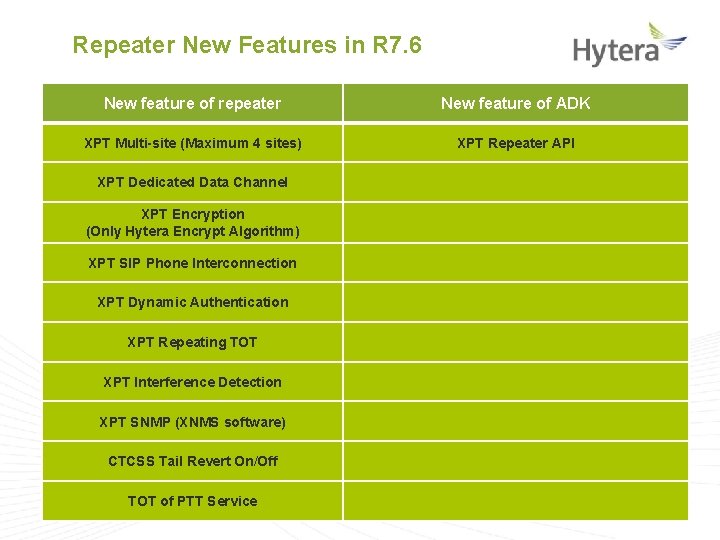 Repeater New Features in R7.6

Hytera

| New feature of repeater | New feature of ADK |
|---|---|
| XPT Multi-site (Maximum 4 sites) | XPT Repeater API |
| XPT Dedicated Data Channel | |
| XPT Encryption (Only Hytera Encrypt Algorithm) | |
| XPT SIP Phone Interconnection | |
| XPT Dynamic Authentication | |
| XPT Repeating TOT | |
| XPT Interference Detection | |
| XPT SNMP (XNMS software) | |
| CTCSS Tail Revert On/Off | |
| TOT of PTT Service | |